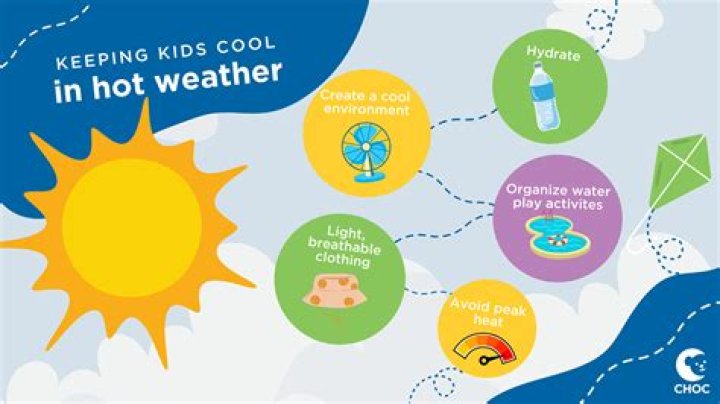 KEEPING KIDS COOL
in hot weather

Create a cool environment

Hydrate

Organize water play activites

Light, breathable clothing

Avoid peak heat

CHOC